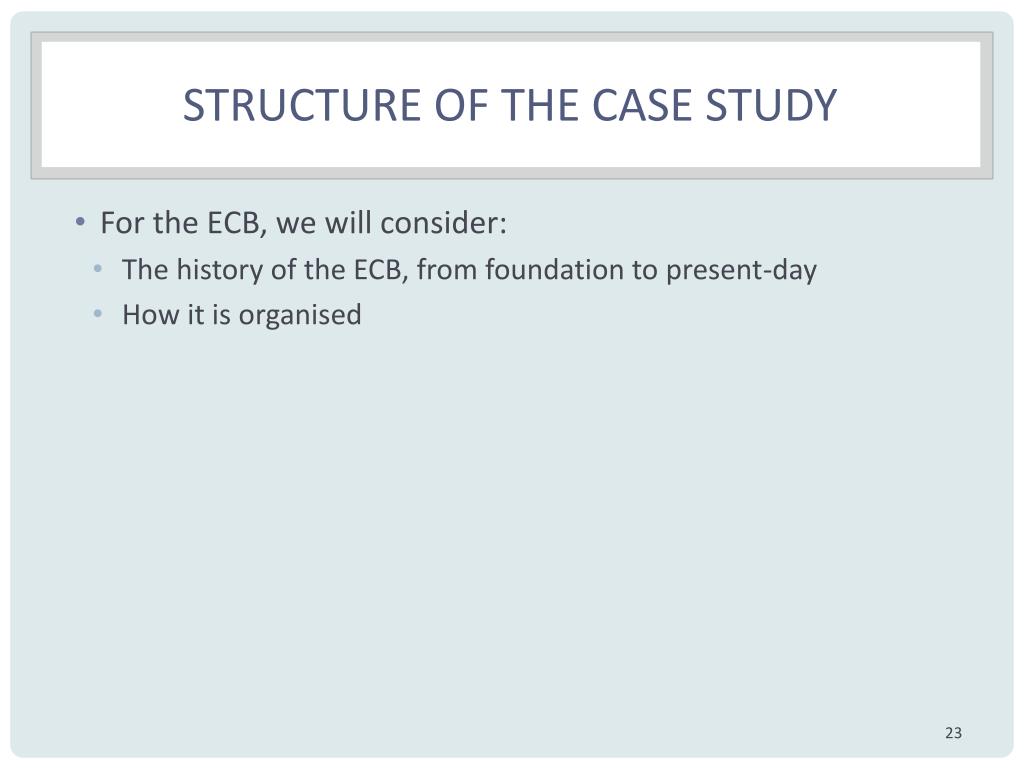 STRUCTURE OF THE CASE STUDY

• For the ECB, we will consider:
• The history of the ECB, from foundation to present-day
• How it is organised

23